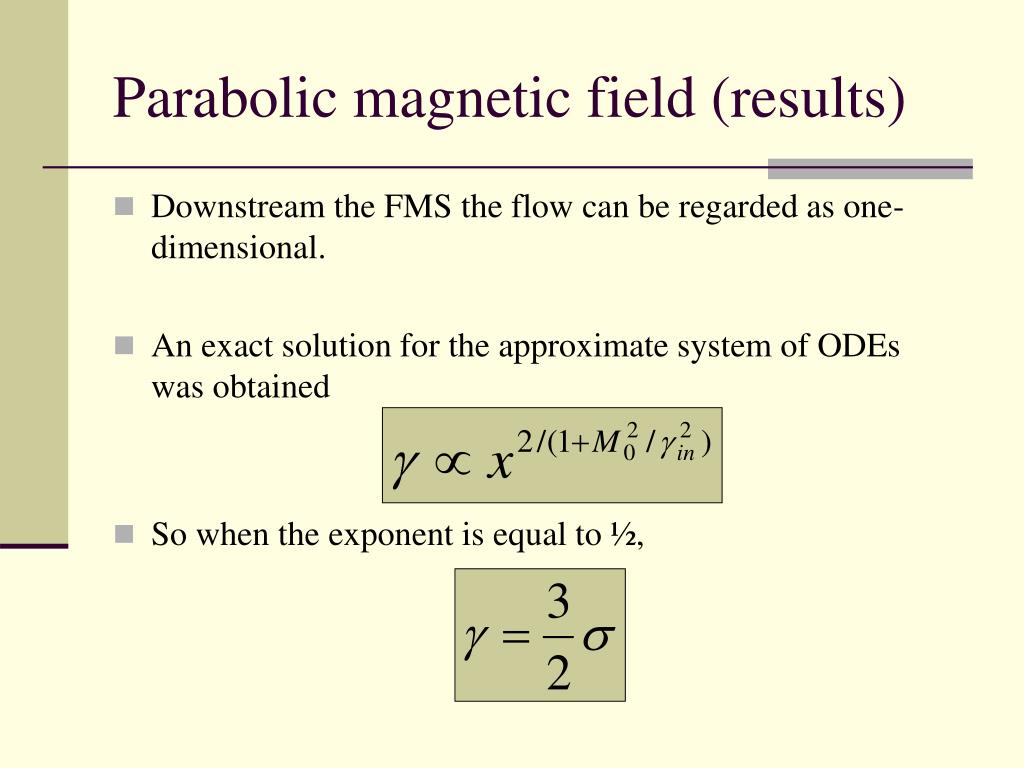 Parabolic magnetic field (results)

Downstream the FMS the flow can be regarded as one-dimensional.

An exact solution for the approximate system of ODEs was obtained

$\gamma \propto x^{2/(1+M_0^2/\gamma_{in}^2)}$

So when the exponent is equal to ½,

$\gamma = \frac{3}{2}\sigma$